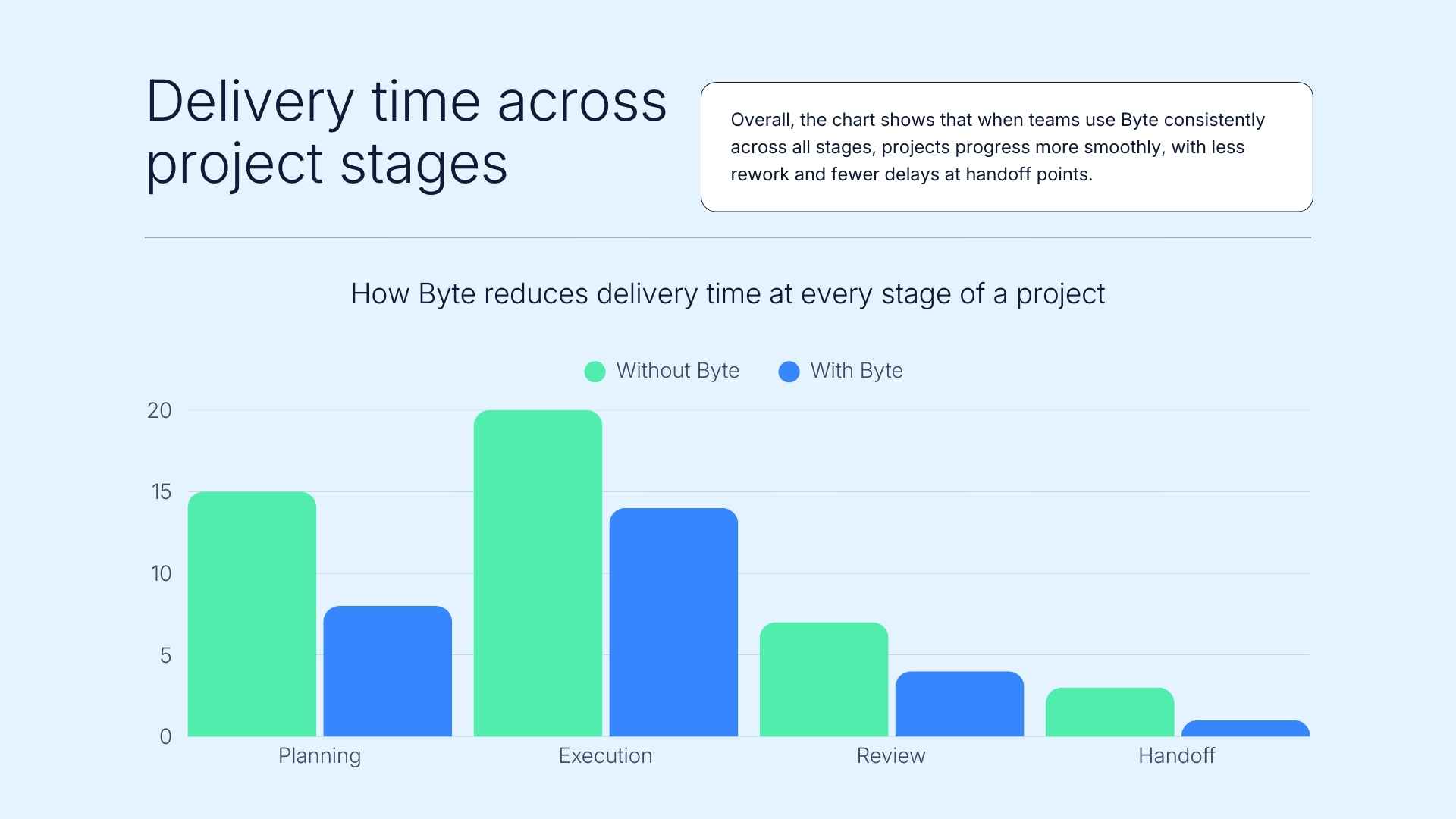 Delivery time across project stages

Overall, the chart shows that when teams use Byte consistently across all stages, projects progress more smoothly, with less rework and fewer delays at handoff points.

How Byte reduces delivery time at every stage of a project

Without Byte
With Byte

20
15
10
5
0

Planning
Execution
Review
Handoff